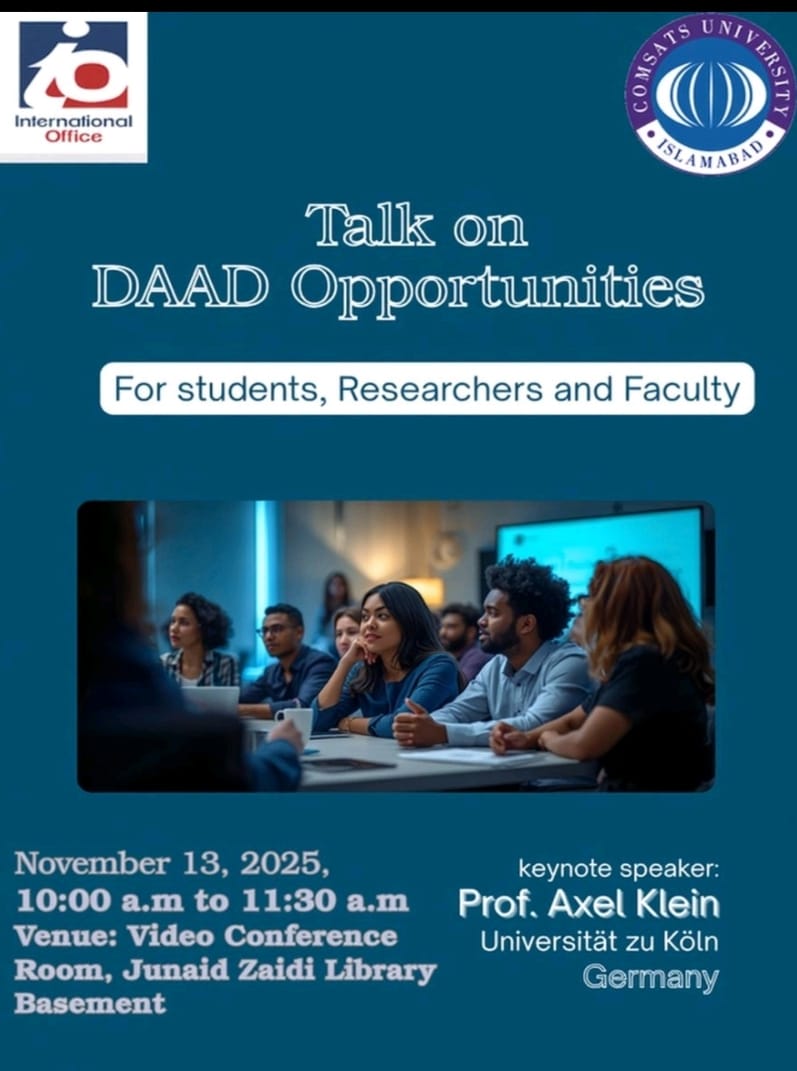 International Office

COMSATS UNIVERSITY ISLAMABAD

Talk on
DAAD Opportunities

For students, Researchers and Faculty

November 13, 2025,
10:00 a.m to 11:30 a.m
Venue: Video Conference Room, Junaid Zaidi Library Basement

keynote speaker:
Prof. Axel Klein
Universität zu Köln
Germany